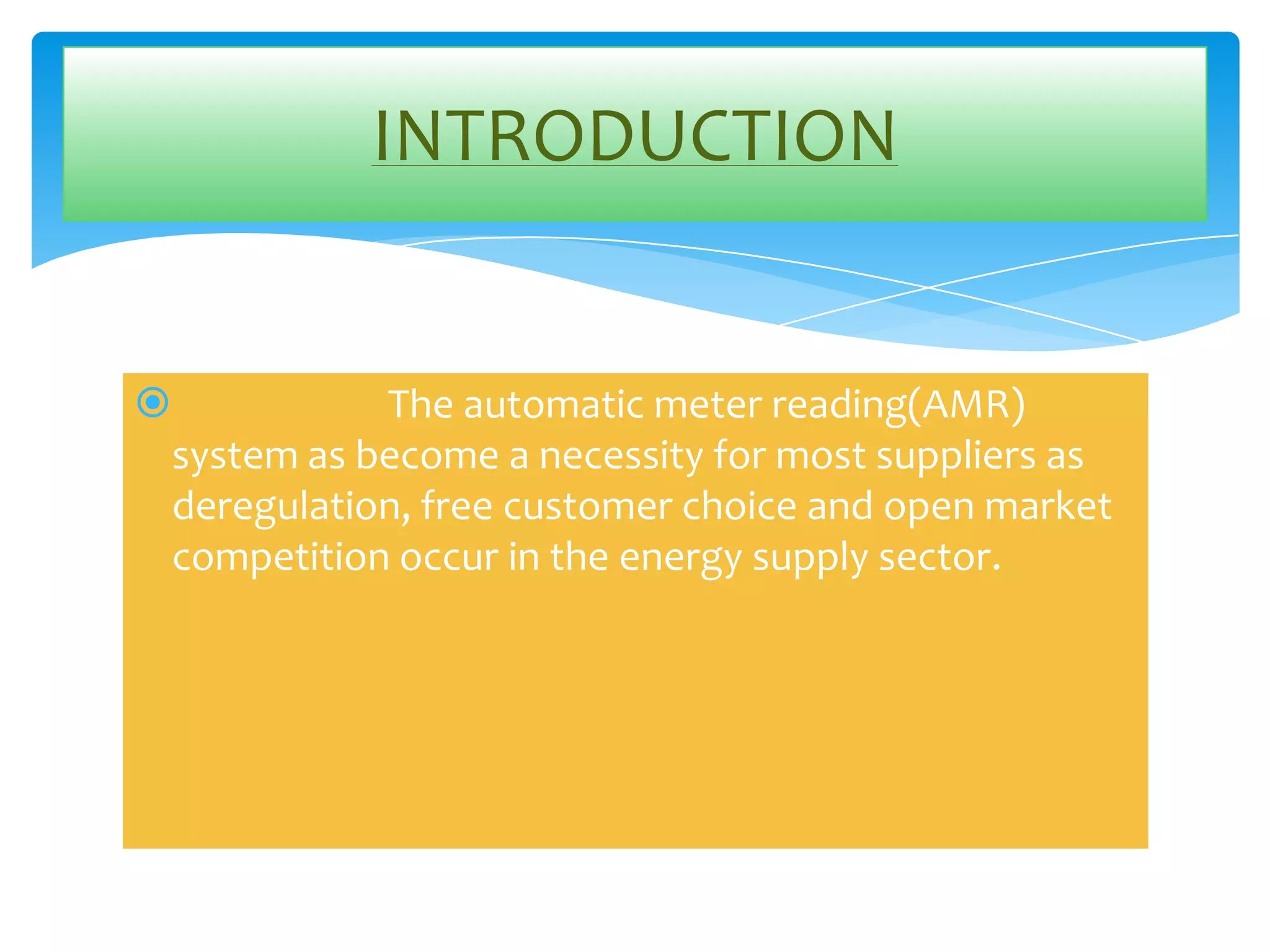 INTRODUCTION

The automatic meter reading(AMR) system as become a necessity for most suppliers as deregulation, free customer choice and open market competition occur in the energy supply sector.